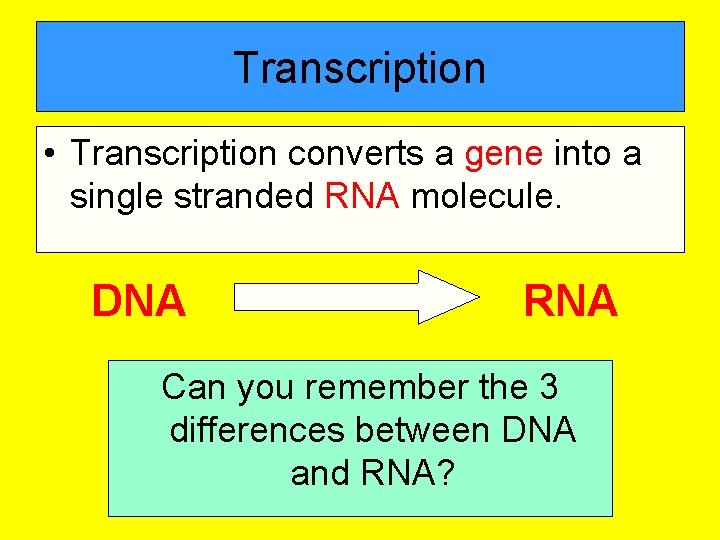 Transcription

• Transcription converts a gene into a single stranded RNA molecule.

DNA RNA

Can you remember the 3 differences between DNA and RNA?